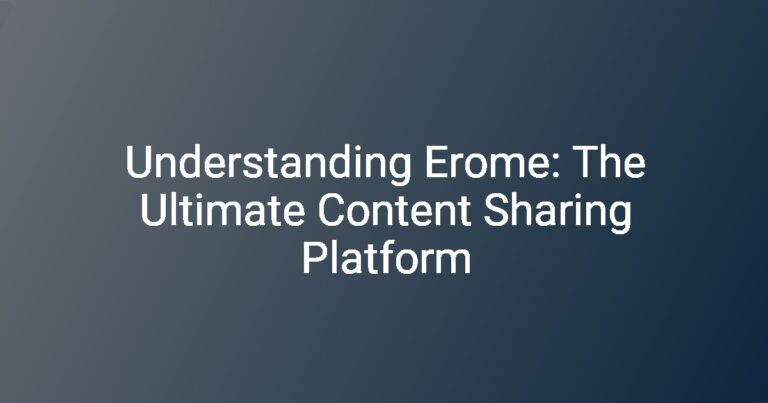 Understanding Erome: The Ultimate Content Sharing Platform